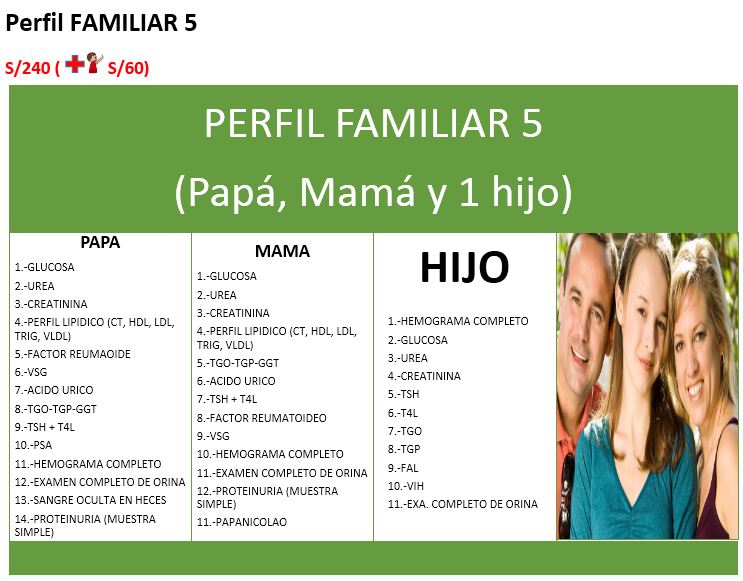 Perfil FAMILIAR 5

S/240 ( S/60)

PERFIL FAMILIAR 5
(Papá, Mamá y 1 hijo)

PAPA
1.-GLUCOSA
2.-UREA
3.-CREATININA
4.-PERFIL LIPIDICO (CT, HDL, LDL, TRIG, VLDL)
5.-FACTOR REUMAOIDE
6.-VSG
7.-ACIDO URICO
8.-TGO-TGP-GGT
9.-TSH + T4L
10.-PSA
11.-HEMOGRAMA COMPLETO
12.-EXAMEN COMPLETO DE ORINA
13.-SANGRE OCULTA EN HECES
14.-PROTEINURIA (MUESTRA SIMPLE)

MAMA
1.-GLUCOSA
2.-UREA
3.-CREATININA
4.-PERFIL LIPIDICO (CT, HDL, LDL, TRIG, VLDL)
5.-TGO-TGP-GGT
6.-ACIDO URICO
7.-TSH + T4L
8.-FACTOR REUMATOIDEO
9.-VSG
10.-HEMOGRAMA COMPLETO
11.-EXAMEN COMPLETO DE ORINA
12.-PROTEINURIA (MUESTRA SIMPLE)
11.-PAPANICOLAO

HIJO
1.-HEMOGRAMA COMPLETO
2.-GLUCOSA
3.-UREA
4.-CREATININA
5.-TSH
6.-T4L
7.-TGO
8.-TGP
9.-FAL
10.-VIH
11.-EXA. COMPLETO DE ORINA